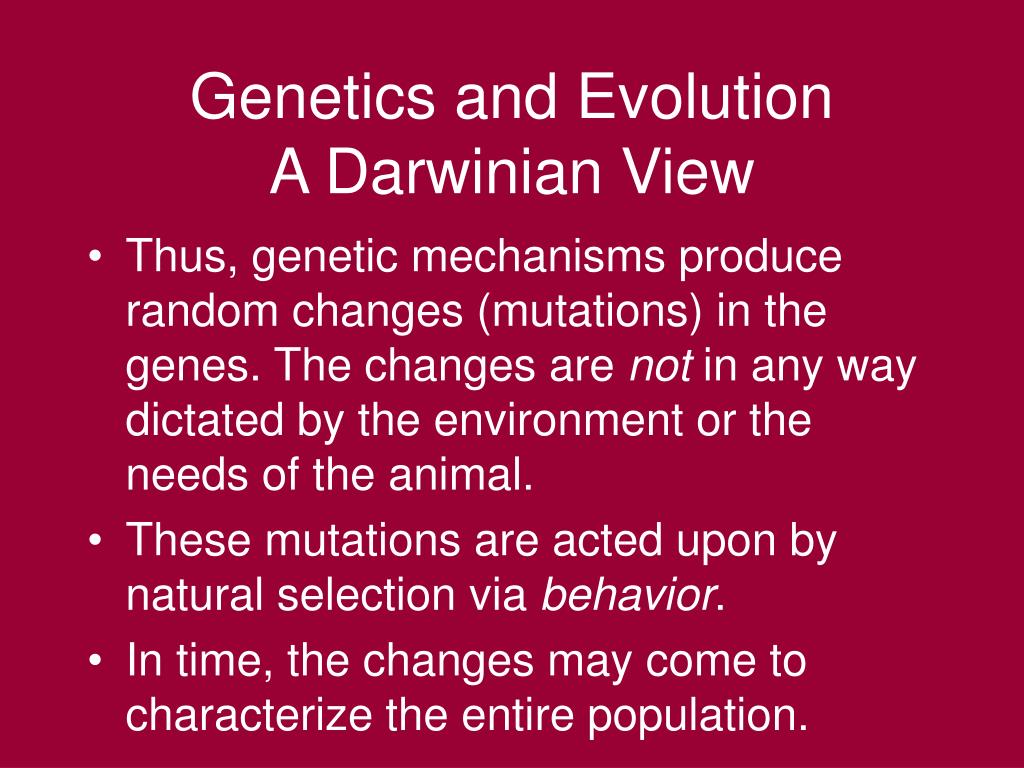 Genetics and Evolution
A Darwinian View

• Thus, genetic mechanisms produce random changes (mutations) in the genes. The changes are not in any way dictated by the environment or the needs of the animal.
• These mutations are acted upon by natural selection via behavior.
• In time, the changes may come to characterize the entire population.